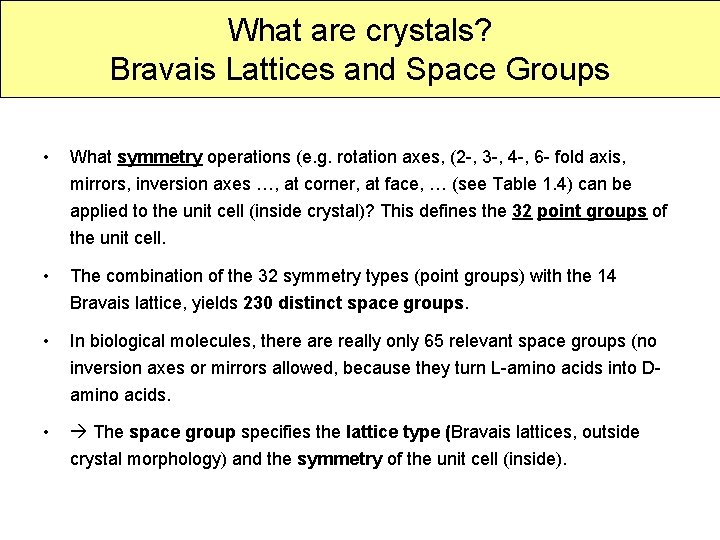 What are crystals?
Bravais Lattices and Space Groups

• What symmetry operations (e.g. rotation axes, (2-, 3-, 4-, 6- fold axis, mirrors, inversion axes …, at corner, at face, … (see Table 1.4) can be applied to the unit cell (inside crystal)? This defines the 32 point groups of the unit cell.

• The combination of the 32 symmetry types (point groups) with the 14 Bravais lattice, yields 230 distinct space groups.

• In biological molecules, there are really only 65 relevant space groups (no inversion axes or mirrors allowed, because they turn L-amino acids into D-amino acids.

• → The space group specifies the lattice type (Bravais lattices, outside crystal morphology) and the symmetry of the unit cell (inside).